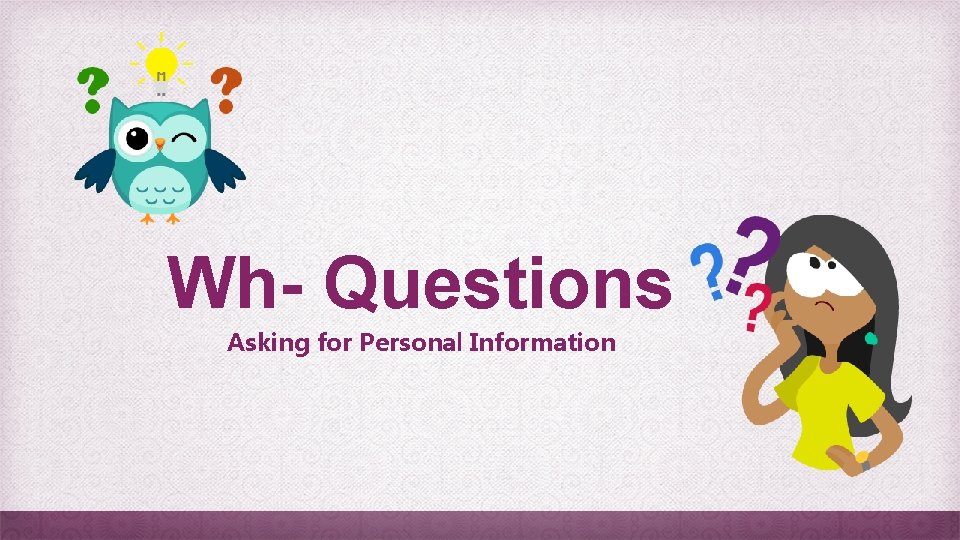 Wh- Questions

Asking for Personal Information